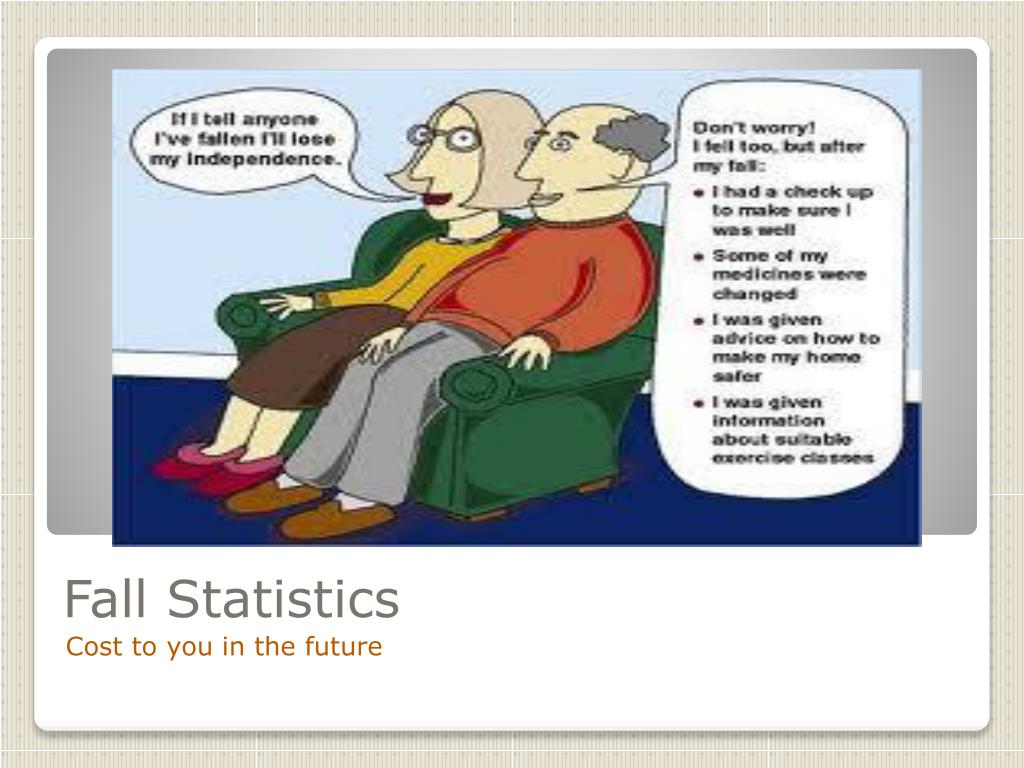 If I tell anyone I've fallen I'll lose my independence.

Don't worry!
I fell too, but after my fall:
• I had a check up to make sure I was well
• Some of my medicines were changed
• I was given advice on how to make my home safer
• I was given information about suitable exercise classes

Fall Statistics
Cost to you in the future